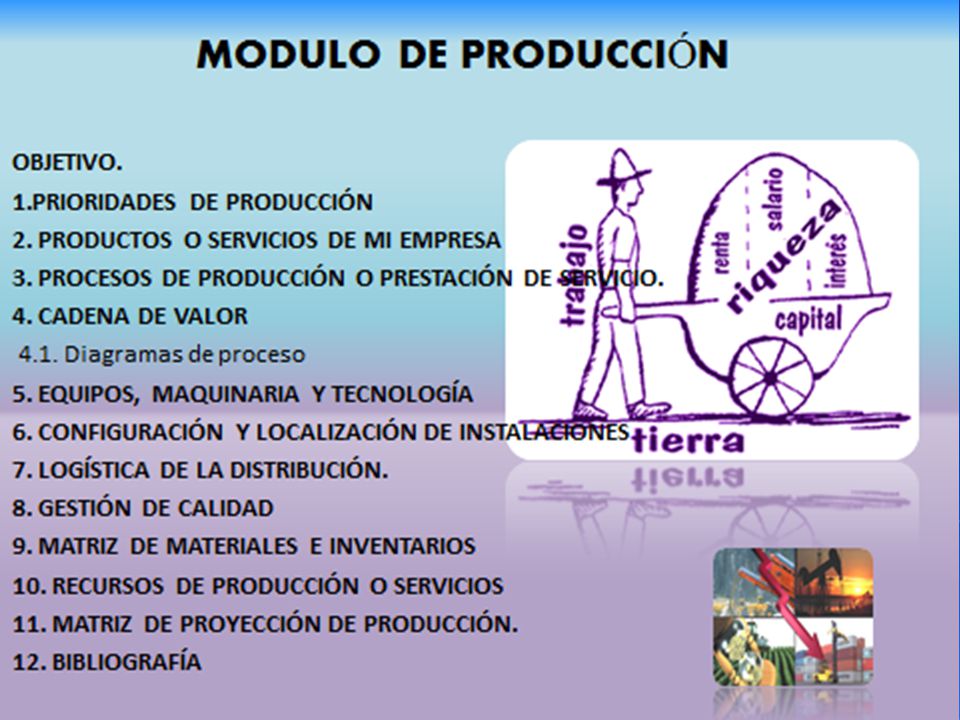 MODULO DE PRODUCCIÓN

OBJETIVO.

1.PRIORIDADES DE PRODUCCIÓN

2. PRODUCTOS O SERVICIOS DE MI EMPRESA

3. PROCESOS DE PRODUCCIÓN O PRESTACIÓN DE SERVICIO.

4. CADENA DE VALOR

4.1. Diagramas de proceso

5. EQUIPOS, MAQUINARIA Y TECNOLOGÍA

6. CONFIGURACIÓN Y LOCALIZACIÓN DE INSTALACIONES

7. LOGÍSTICA DE LA DISTRIBUCIÓN.

8. GESTIÓN DE CALIDAD

9. MATRIZ DE MATERIALES E INVENTARIOS

10. RECURSOS DE PRODUCCIÓN O SERVICIOS

11. MATRIZ DE PROYECCIÓN DE PRODUCCIÓN.

12. BIBLIOGRAFÍA

trabajo
renta
salario
riqueza
interés
capital
tierra